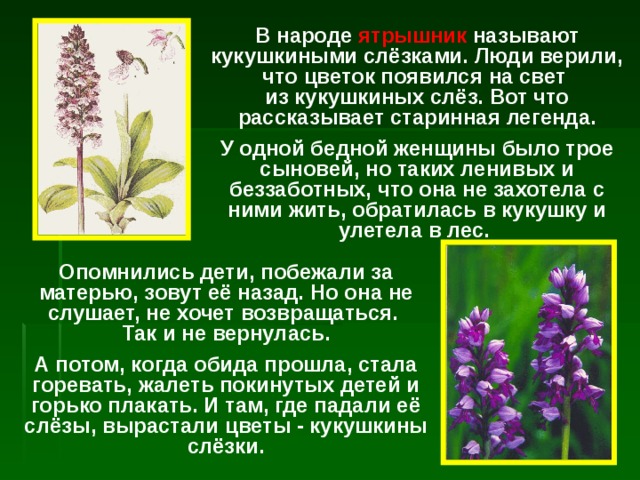 В народе ятрышник называют кукушкиными слёзками. Люди верили, что цветок появился на свет из кукушкиных слёз. Вот что рассказывает старинная легенда.

У одной бедной женщины было трое сыновей, но таких ленивых и беззаботных, что она не захотела с ними жить, обратилась в кукушку и улетела в лес.

Опомнились дети, побежали за матерью, зовут её назад. Но она не слушает, не хочет возвращаться. Так и не вернулась.

А потом, когда обида прошла, стала горевать, жалеть покинутых детей и горько плакать. И там, где падали её слёзы, вырастали цветы - кукушкины слёзки.